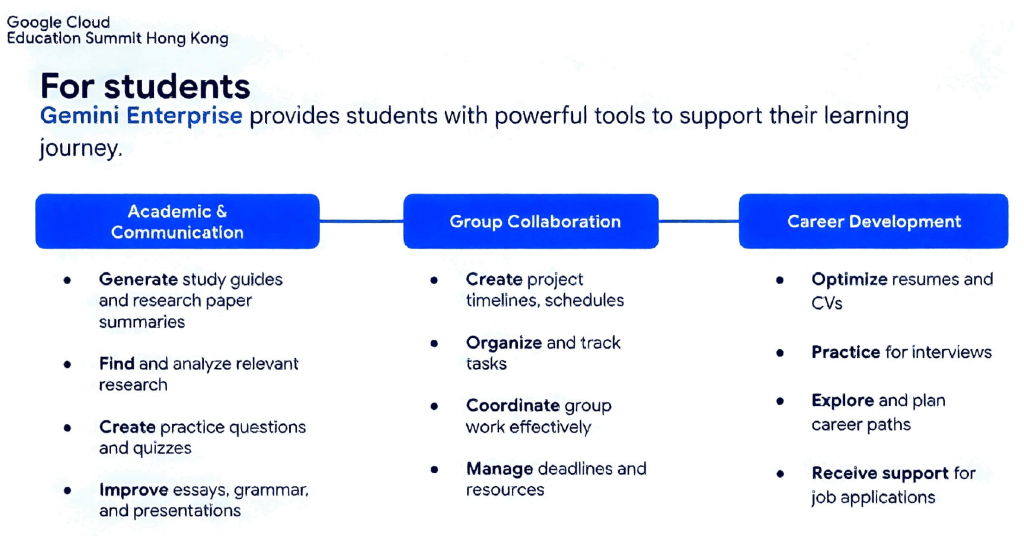 Google Cloud
Education Summit Hong Kong

For students

Gemini Enterprise provides students with powerful tools to support their learning journey.

Academic & Communication

- Generate study guides and research paper summaries
- Find and analyze relevant research
- Create practice questions and quizzes
- Improve essays, grammar, and presentations

Group Collaboration

- Create project timelines, schedules
- Organize and track tasks
- Coordinate group work effectively
- Manage deadlines and resources

Career Development

- Optimize resumes and CVs
- Practice for interviews
- Explore and plan career paths
- Receive support for job applications